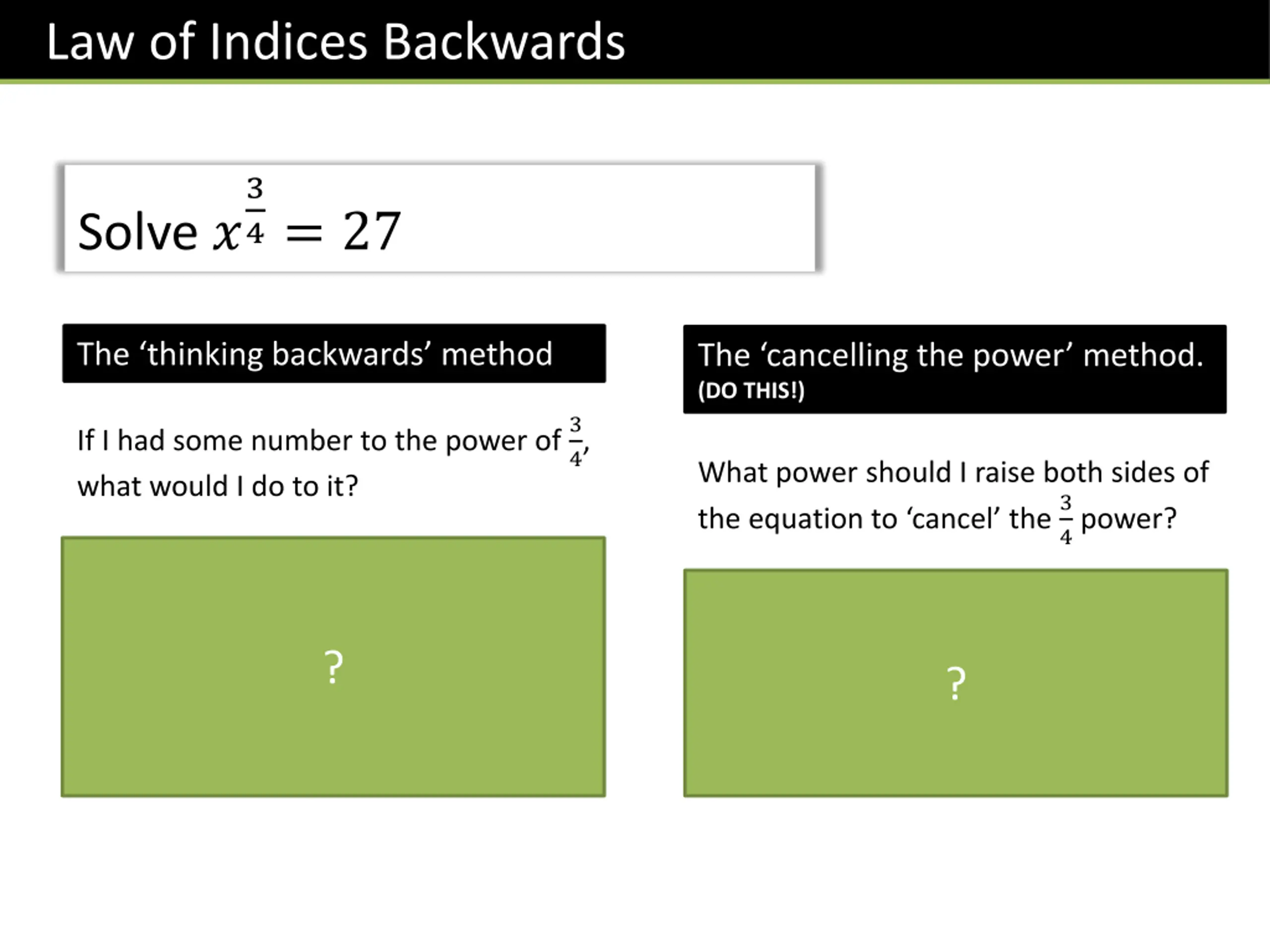 Law of Indices Backwards

Solve $x^{\frac{3}{4}} = 27$

The ‘thinking backwards’ method

If I had some number to the power of $\frac{3}{4}$, what would I do to it?

?

The ‘cancelling the power’ method. (DO THIS!)

What power should I raise both sides of the equation to ‘cancel’ the $\frac{3}{4}$ power?

?